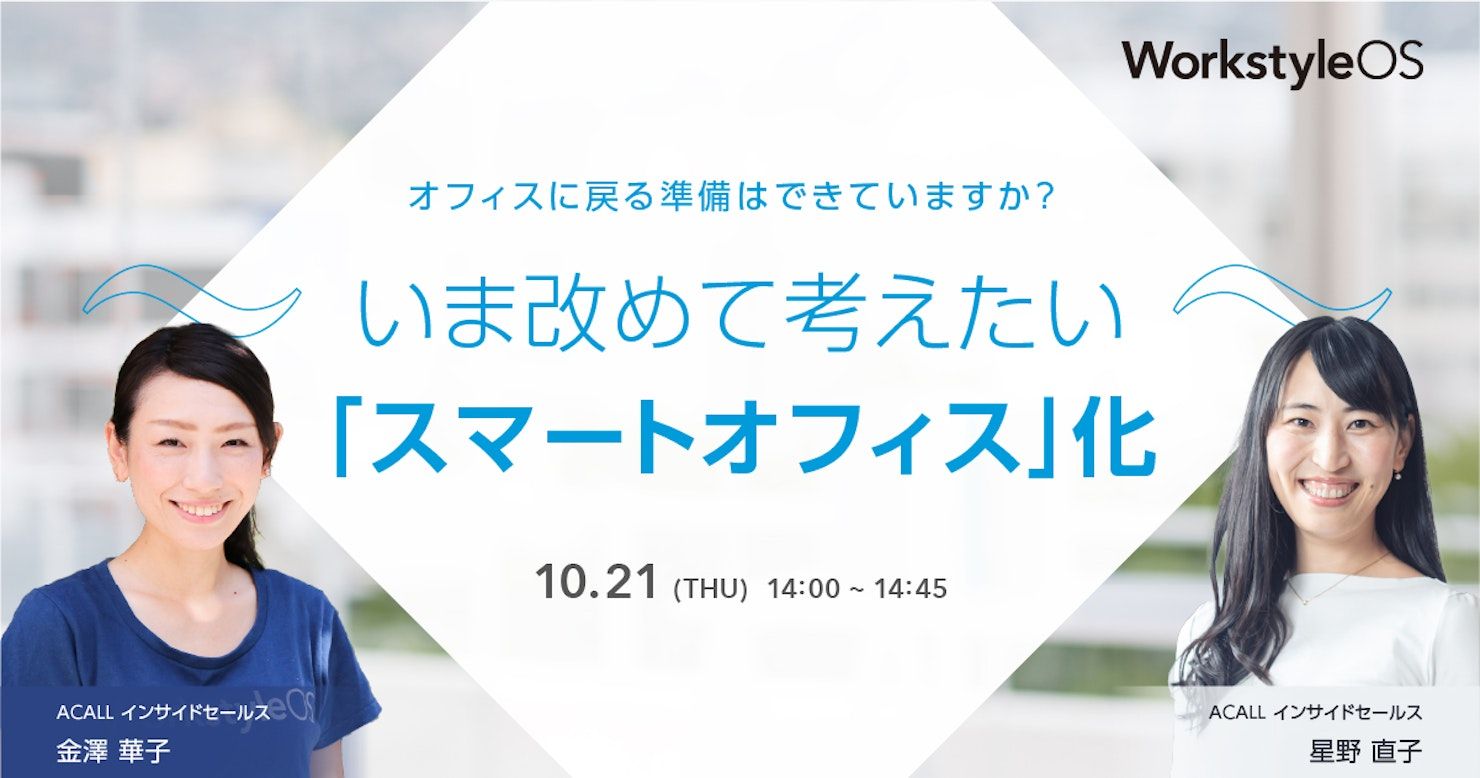 WorkstyleOS

オフィスに戻る準備はできていますか?

いま改めて考えたい
「スマートオフィス」化

10.21 (THU) 14:00 ~ 14:45

ACALL インサイドセールス
金澤 華子

ACALL インサイドセールス
星野 直子